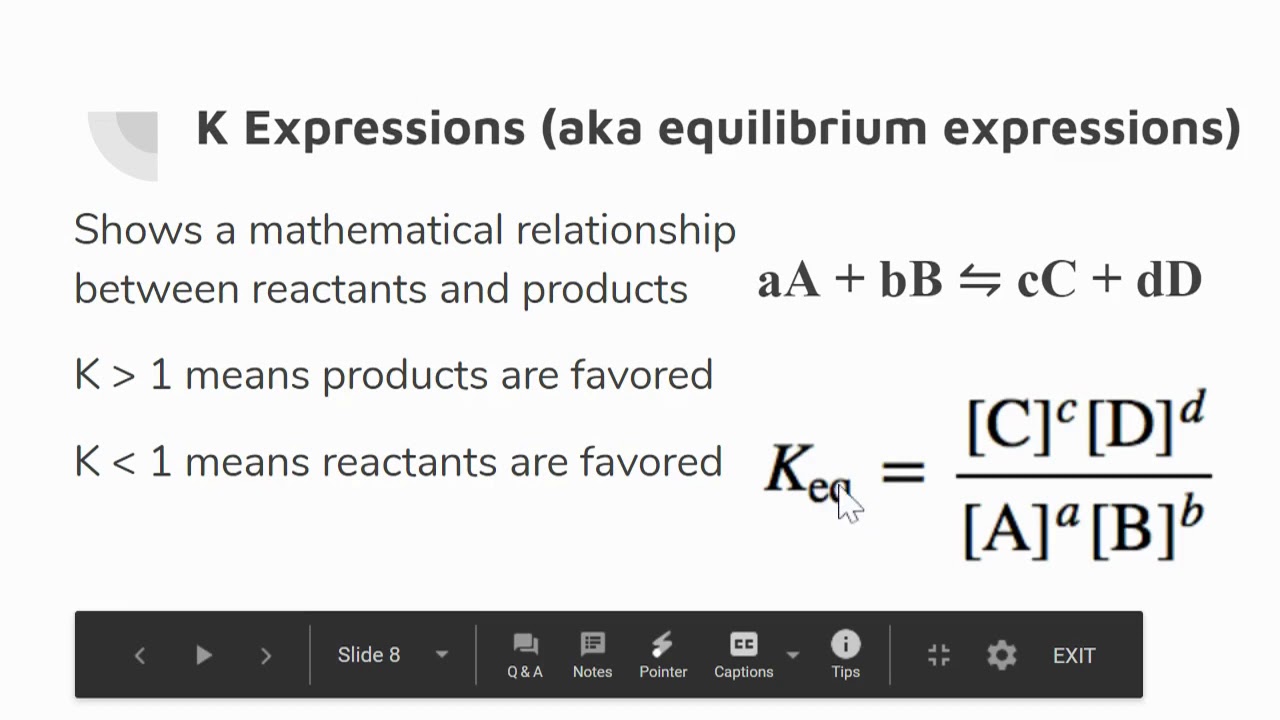 K Expressions (aka equilibrium expressions)

Shows a mathematical relationship between reactants and products

$aA + bB \leftrightharpoons cC + dD$

K > 1 means products are favored

K < 1 means reactants are favored

$K_{eq} = \frac{[C]^c[D]^d}{[A]^a[B]^b}$

Slide 8

Q & A

Notes

Pointer

Captions

Tips

EXIT